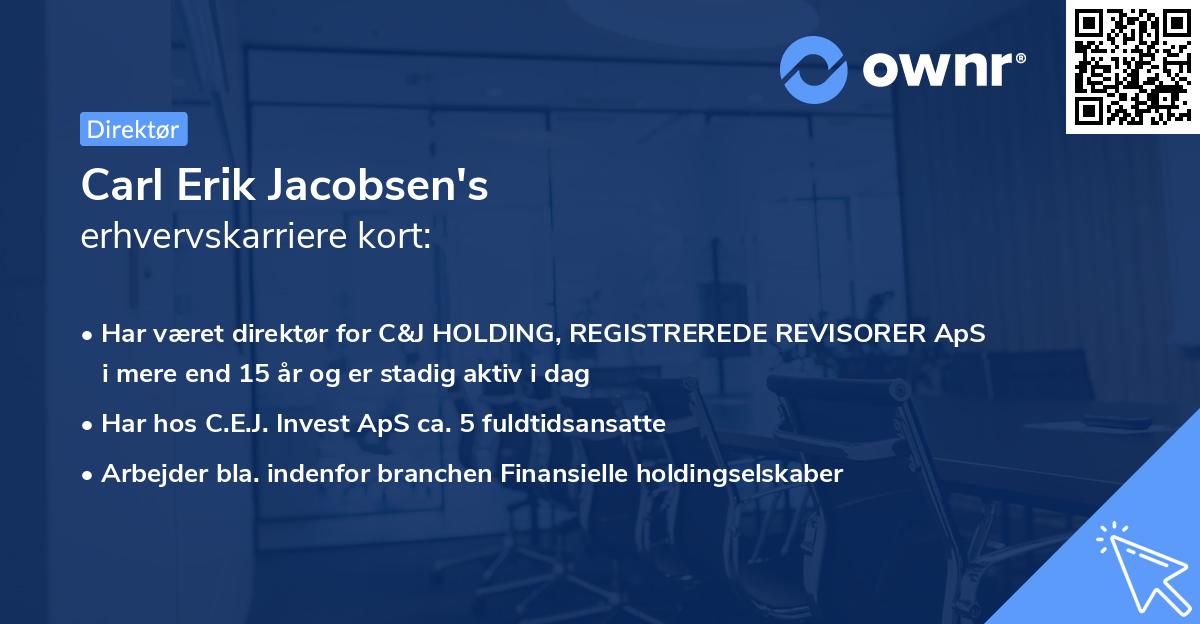 ownr®

Direktør

Carl Erik Jacobsen's
erhvervskarriere kort:

• Har været direktør for C&J HOLDING, REGISTREREDE REVISORER ApS i mere end 15 år og er stadig aktiv i dag
• Har hos C.E.J. Invest ApS ca. 5 fuldtidsansatte
• Arbejder bla. indenfor branchen Finansielle holdingselskaber